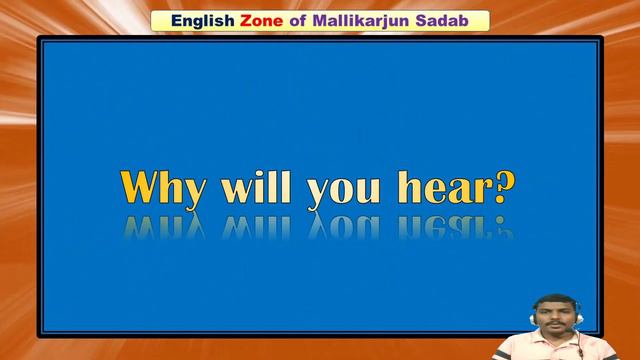 English Zone of Mallikarjun Sadab

Why will you hear?